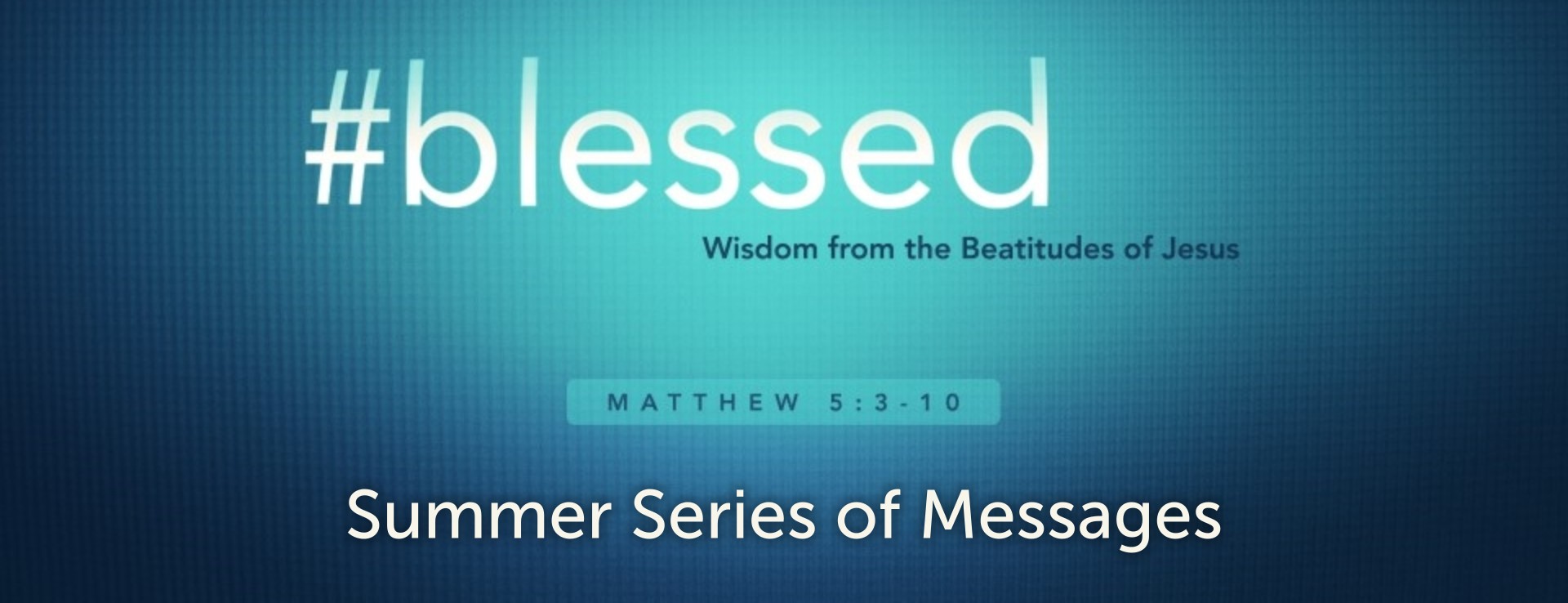 #blessed

Wisdom from the Beatitudes of Jesus

MATTHEW 5:3-10

Summer Series of Messages